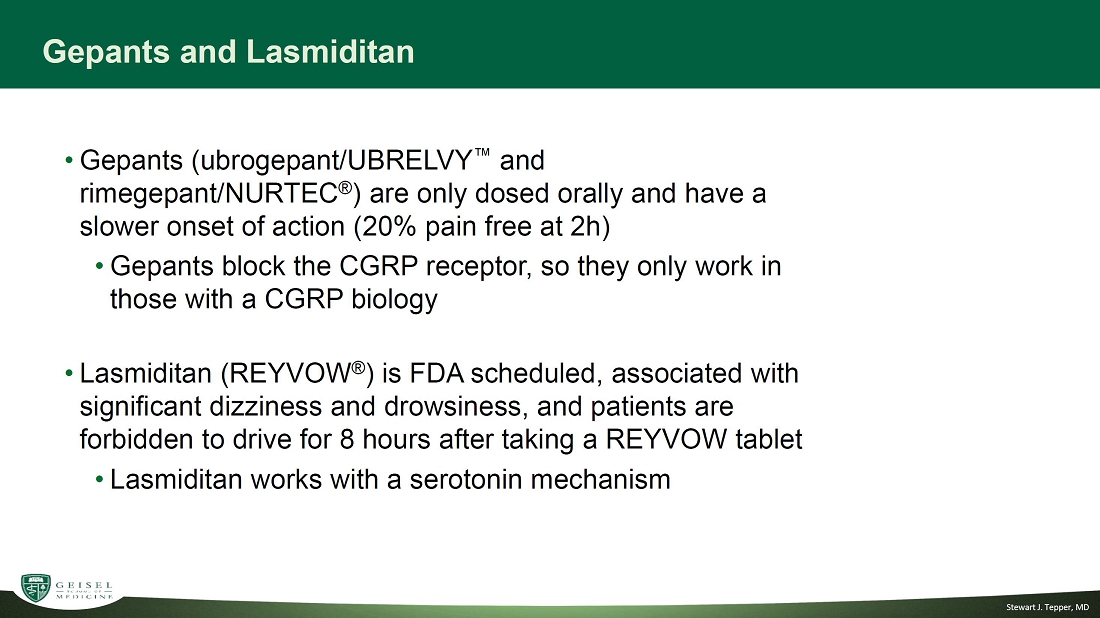 Gepants and Lasmiditan

• Gepants (ubrogepant/UBRELVY™ and rimegepant/NURTEC®) are only dosed orally and have a slower onset of action (20% pain free at 2h)

• Gepants block the CGRP receptor, so they only work in those with a CGRP biology

• Lasmiditan (REYVOW®) is FDA scheduled, associated with significant dizziness and drowsiness, and patients are forbidden to drive for 8 hours after taking a REYVOW tablet

• Lasmiditan works with a serotonin mechanism

GEISEL SCHOOL OF MEDICINE

Stewart J. Tepper, MD